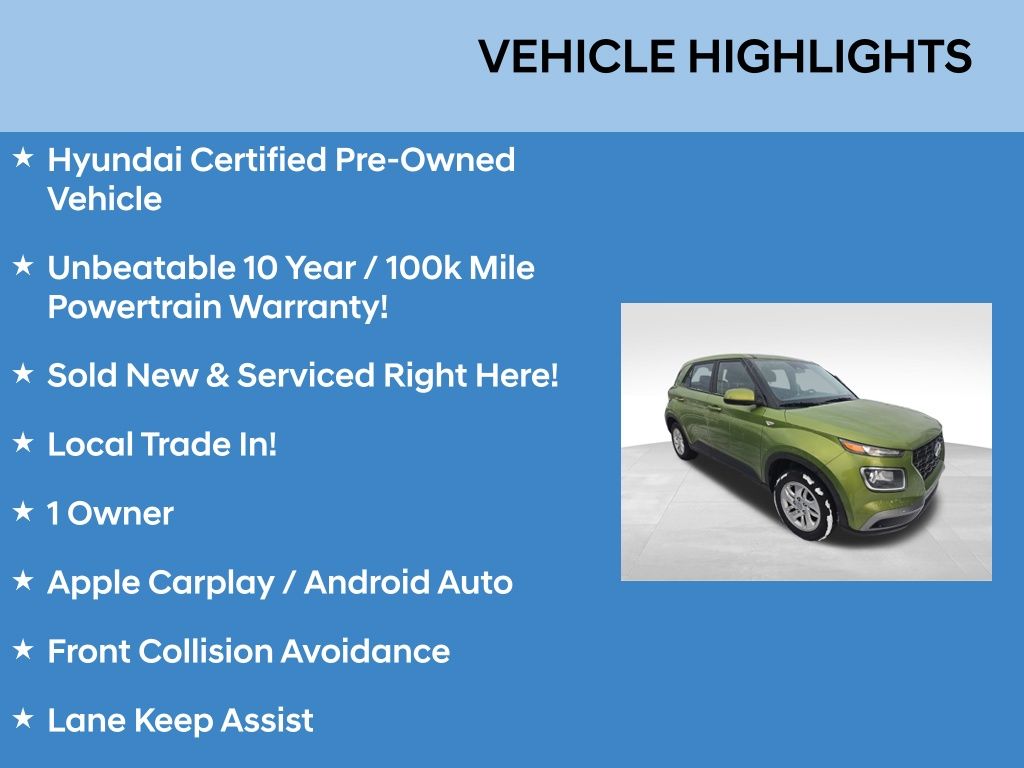 VEHICLE HIGHLIGHTS

★ Hyundai Certified Pre-Owned Vehicle

★ Unbeatable 10 Year / 100k Mile Powertrain Warranty!

★ Sold New & Serviced Right Here!

★ Local Trade In!

★ 1 Owner

★ Apple Carplay / Android Auto

★ Front Collision Avoidance

★ Lane Keep Assist